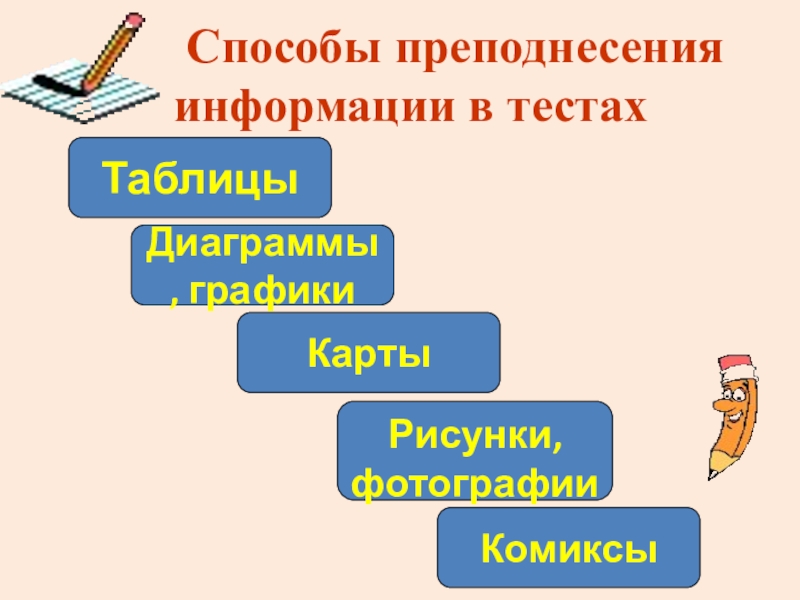 Способы преподнесения информации в тестах

Таблицы

Диаграммы, графики

Карты

Рисунки, фотографии

Комиксы